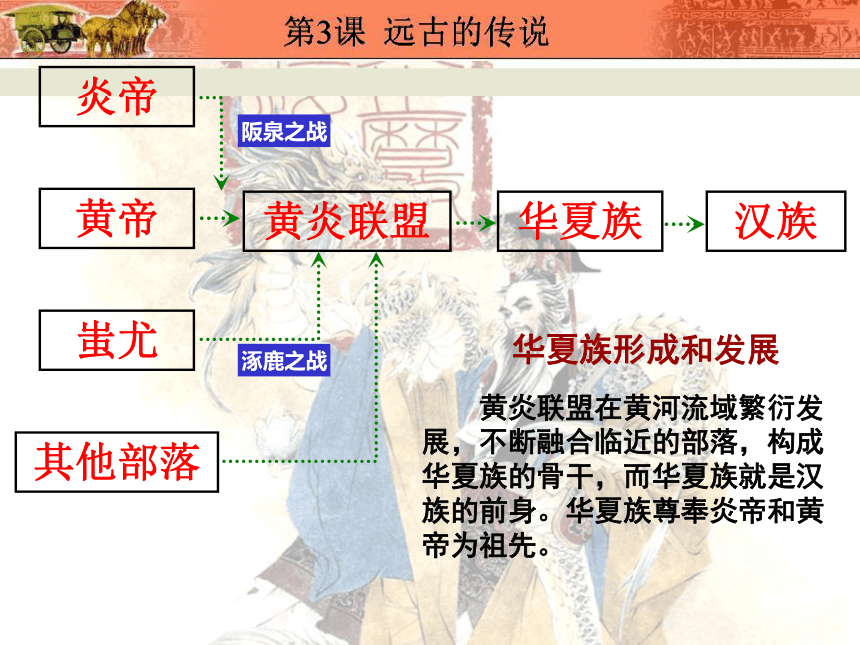 第3课 远古的传说

炎帝

阪泉之战

黄帝

黄炎联盟

华夏族

汉族

蚩尤

涿鹿之战

其他部落

华夏族形成和发展

黄炎联盟在黄河流域繁衍发展，不断融合临近的部落，构成华夏族的骨干，而华夏族就是汉族的前身。华夏族尊奉炎帝和黄帝为祖先。